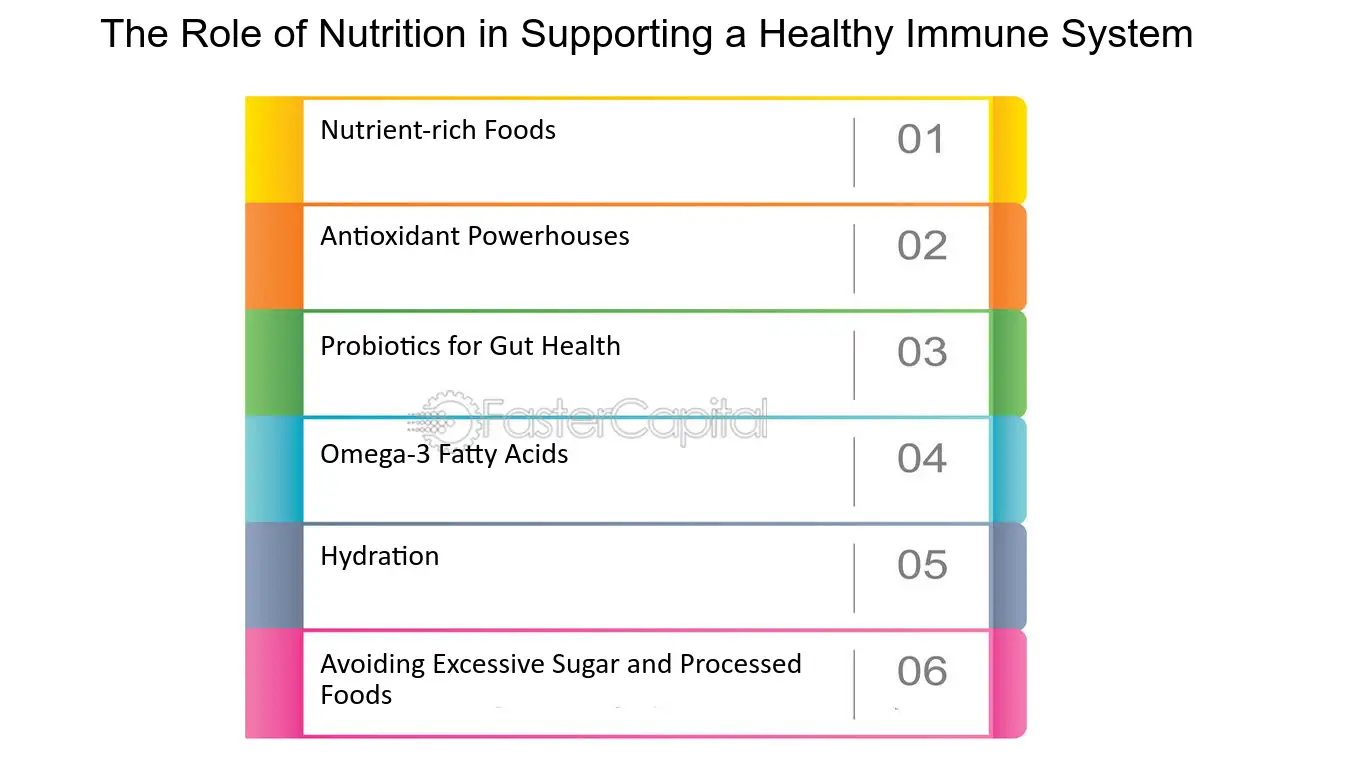 The Role of Nutrition in Supporting a Healthy Immune System

Nutrient-rich Foods
01

Antioxidant Powerhouses
02

Probiotics for Gut Health
03

Omega-3 Fatty Acids
04

Hydration
05

Avoiding Excessive Sugar and Processed Foods
06

FasterCapital